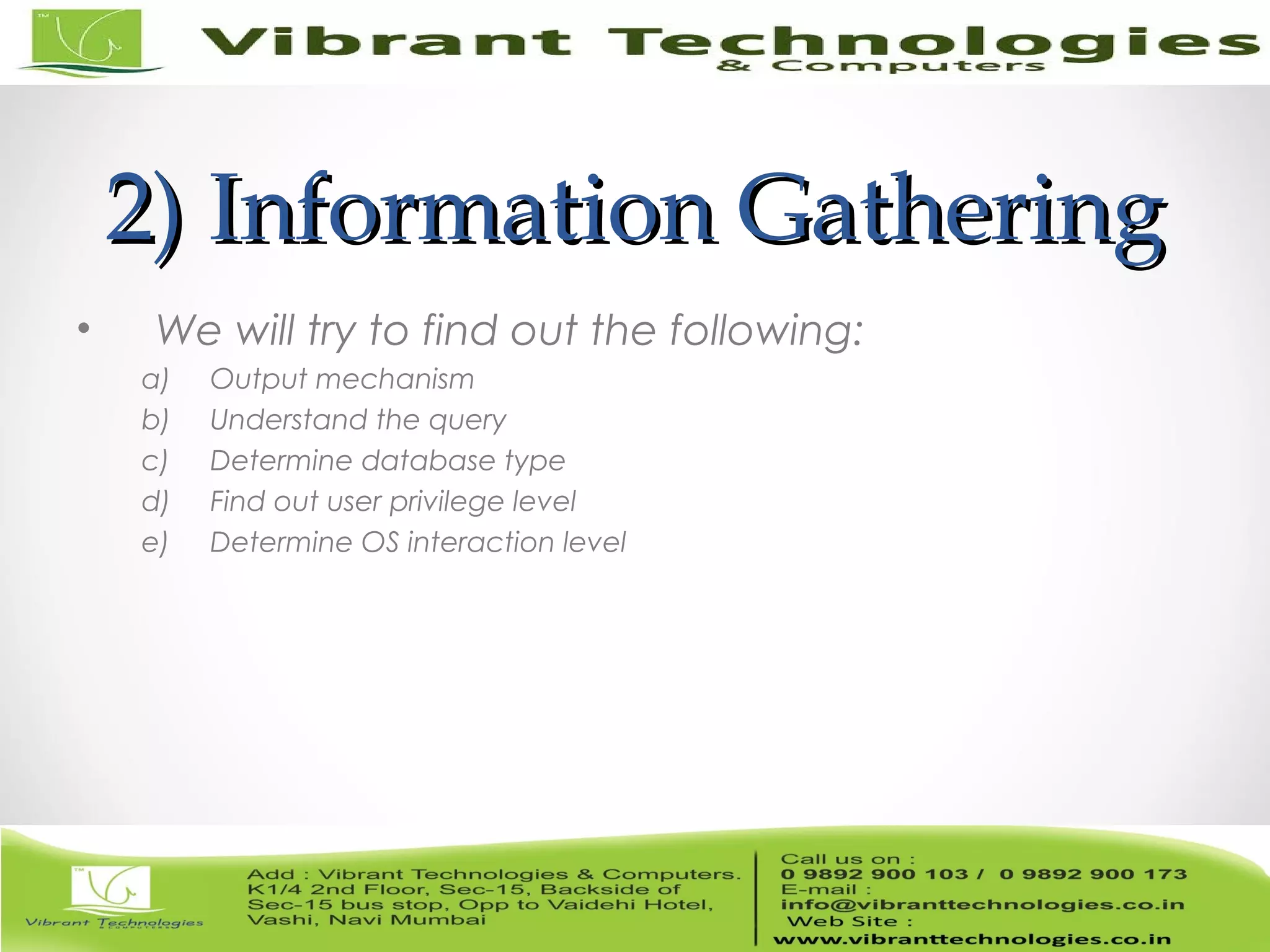 TM Vibrant Technologies & Computers

2) Information Gathering

• We will try to find out the following:

a) Output mechanism
b) Understand the query
c) Determine database type
d) Find out user privilege level
e) Determine OS interaction level

TM Vibrant Technologies & COMPUTERS

Add : Vibrant Technologies & Computers. K1/4 2nd Floor, Sec-15, Backside of Sec-15 bus stop, Opp to Vaidehi Hotel, Vashi, Navi Mumbai

Call us on :
0 9892 900 103 / 0 9892 900 173
E-mail :
info@vibranttechnologies.co.in
Web Site :
www.vibranttechnologies.co.in